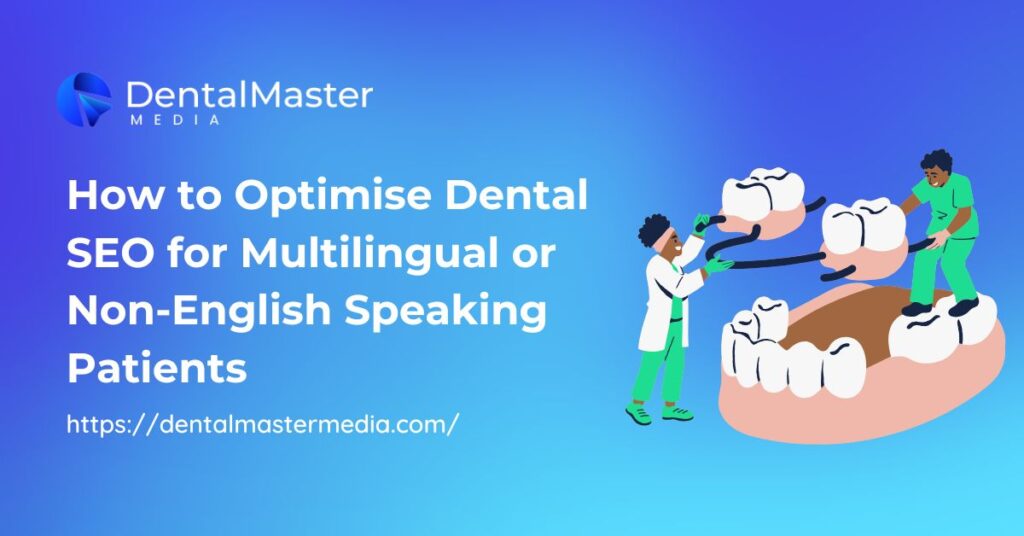 DentalMaster
MEDIA

How to Optimise Dental SEO for Multilingual or Non-English Speaking Patients

https://dentalmastermedia.com/